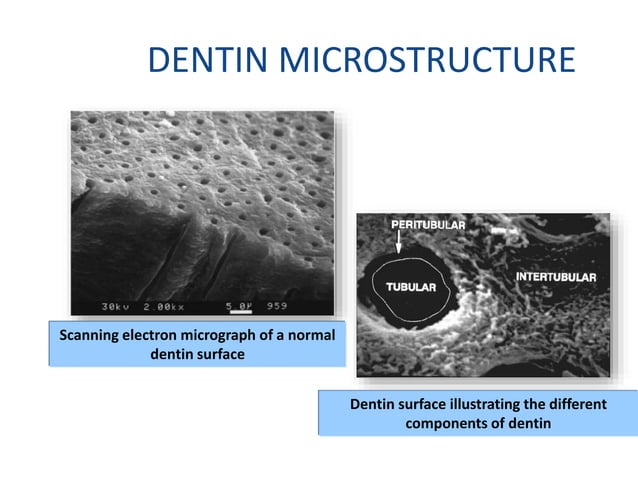 DENTIN MICROSTRUCTURE

30kv 2.00kx 5.0µ 959

Scanning electron micrograph of a normal dentin surface

PERITUBULAR

TUBULAR

INTERTUBULAR

Dentin surface illustrating the different components of dentin